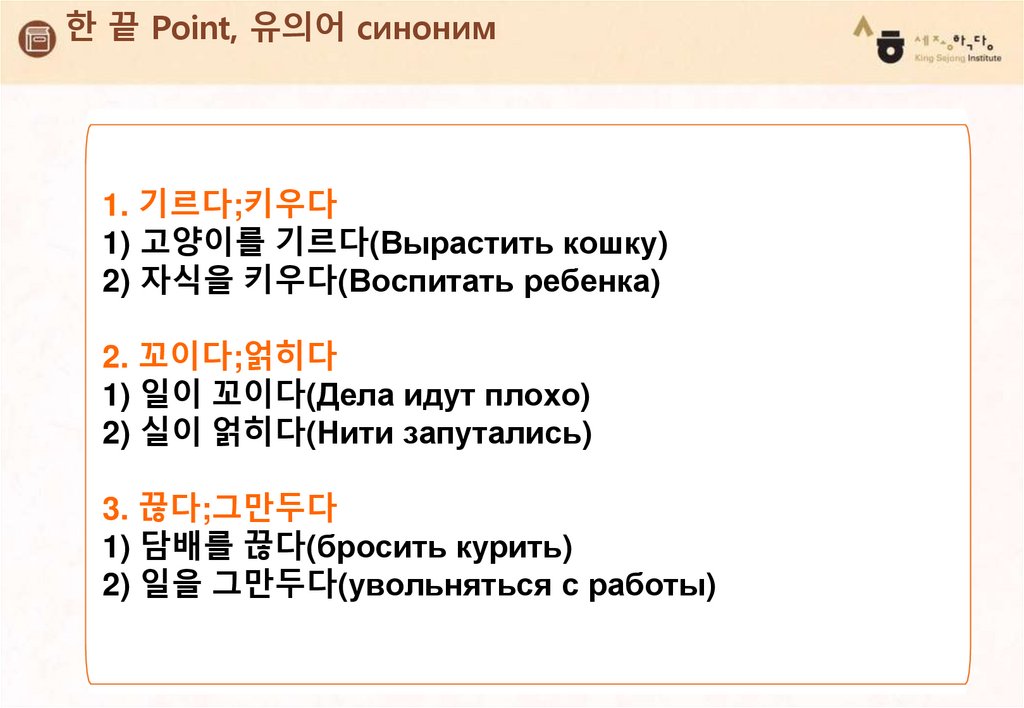 한 끝 Point, 유의어 синоним

세종학당
King Sejong Institute

1. 기르다;키우다
1) 고양이를 기르다(Вырастить кошку)
2) 자식을 키우다(Воспитать ребенка)

2. 꼬이다;얽히다
1) 일이 꼬이다(Дела идут плохо)
2) 실이 얽히다(Нити запутались)

3. 끊다;그만두다
1) 담배를 끊다(бросить курить)
2) 일을 그만두다(увольняться с работы)